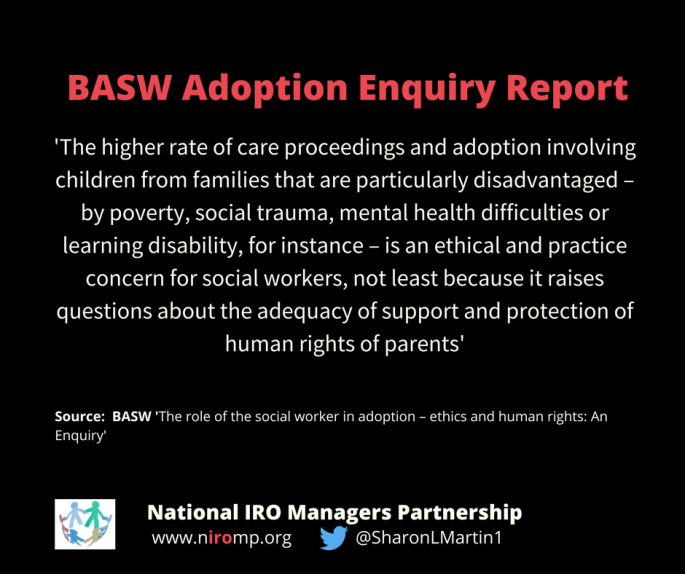 BASW Adoption Enquiry Report

'The higher rate of care proceedings and adoption involving children from families that are particularly disadvantaged – by poverty, social trauma, mental health difficulties or learning disability, for instance – is an ethical and practice concern for social workers, not least because it raises questions about the adequacy of support and protection of human rights of parents'

Source: BASW 'The role of the social worker in adoption – ethics and human rights: An Enquiry'

National IRO Managers Partnership
www.niromp.org @SharonLMartin1